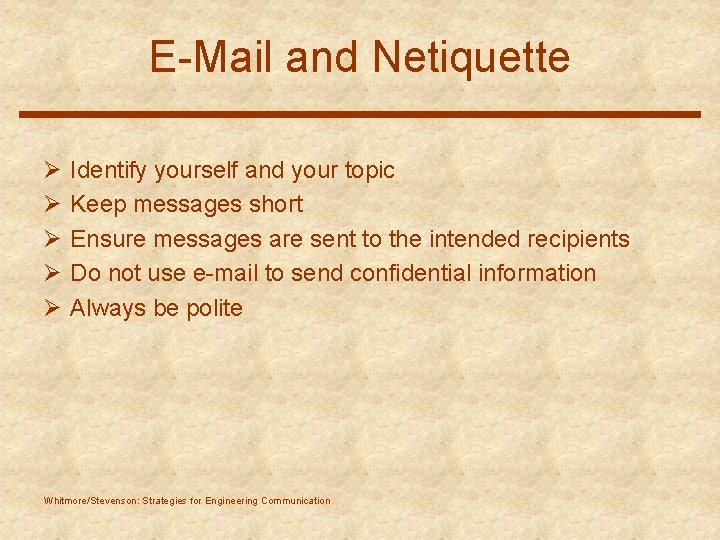 E-Mail and Netiquette

➢ Identify yourself and your topic
➢ Keep messages short
➢ Ensure messages are sent to the intended recipients
➢ Do not use e-mail to send confidential information
➢ Always be polite

Whitmore/Stevenson: Strategies for Engineering Communication